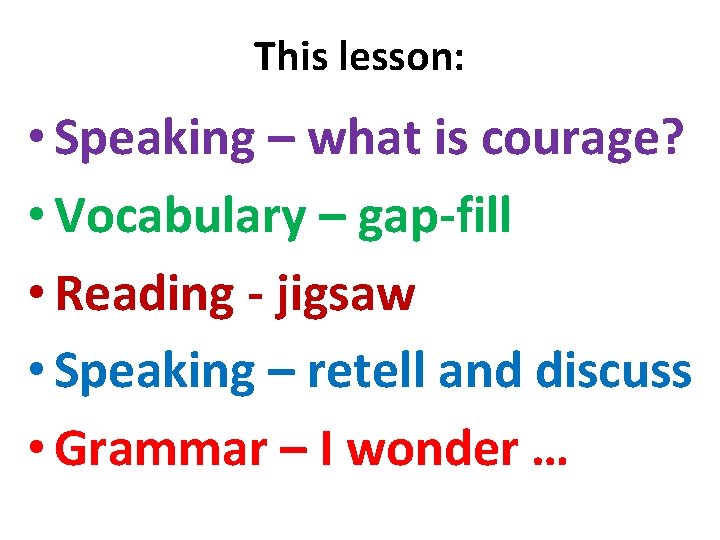 This lesson:

• Speaking – what is courage?
• Vocabulary – gap-fill
• Reading - jigsaw
• Speaking – retell and discuss
• Grammar – I wonder …